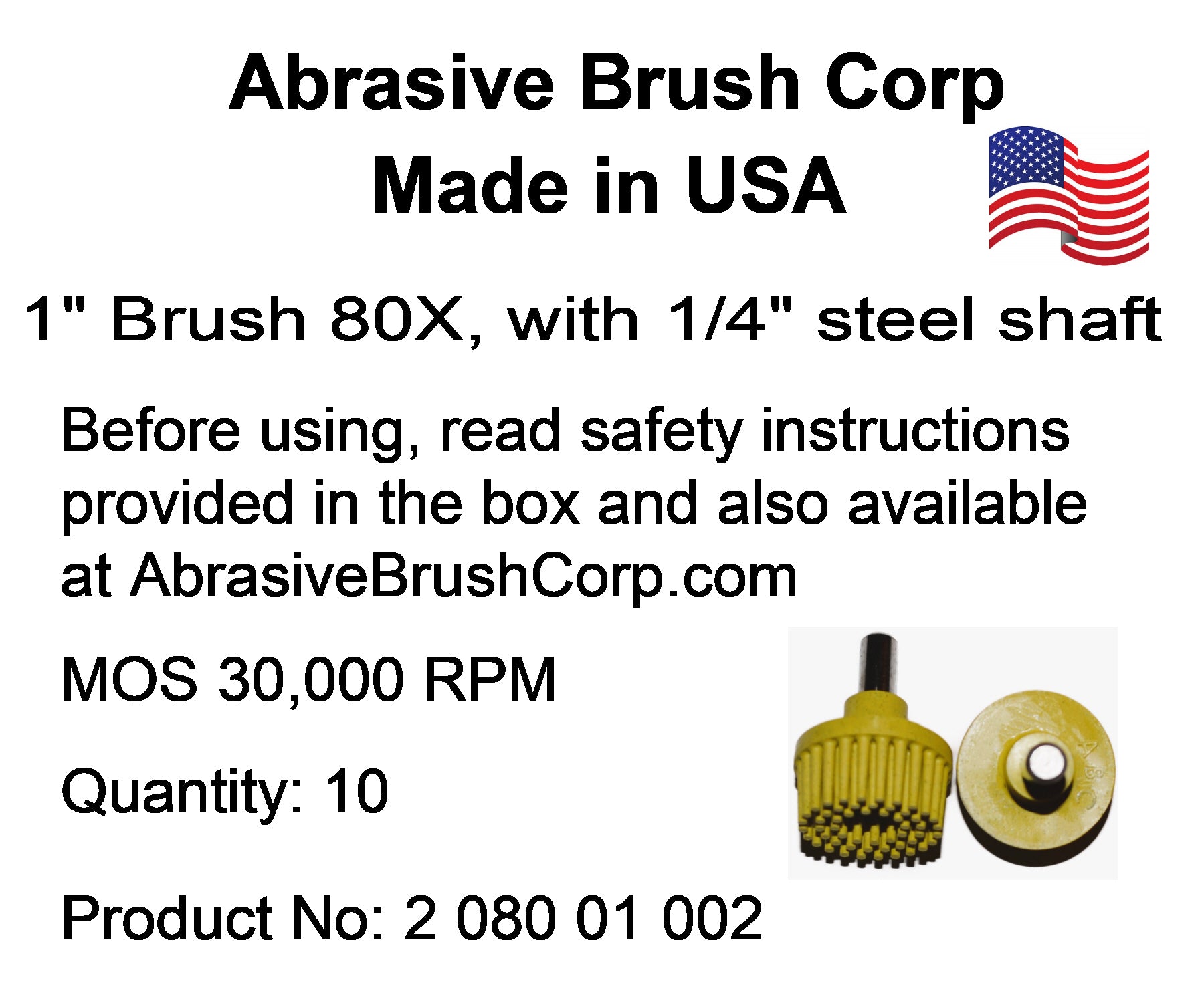 Abrasive Brush Corp
Made in USA

1" Brush 80X, with 1/4" steel shaft

Before using, read safety instructions provided in the box and also available at AbrasiveBrushCorp.com

MOS 30,000 RPM

Quantity: 10

Product No: 2 080 01 002

ABC